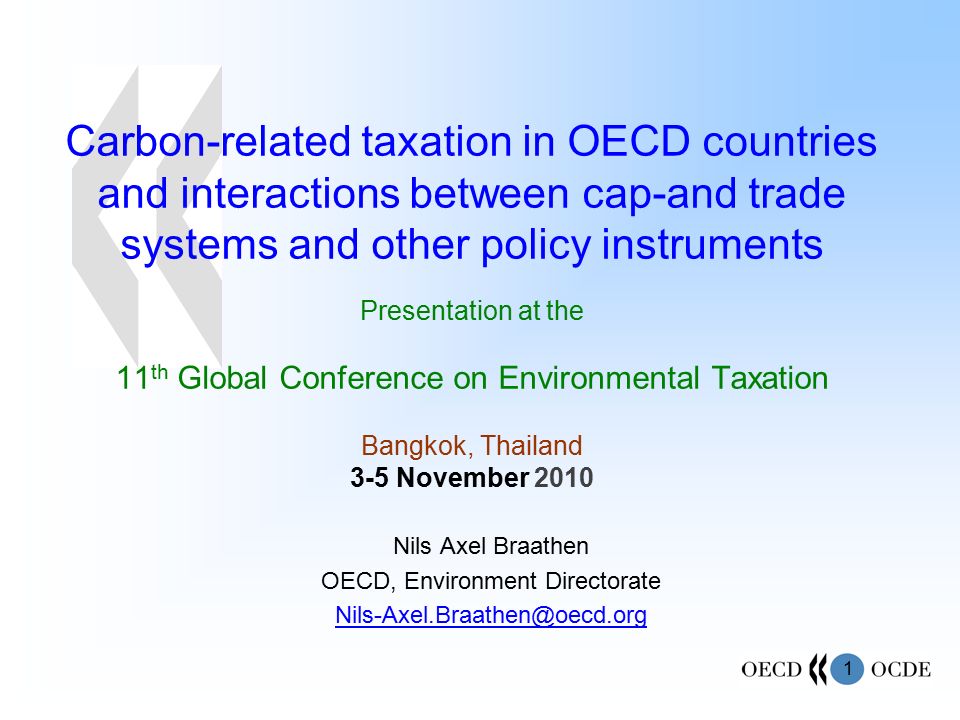 Carbon-related taxation in OECD countries and interactions between cap-and trade systems and other policy instruments

Presentation at the

11$^{th}$ Global Conference on Environmental Taxation

Bangkok, Thailand
3-5 November 2010

Nils Axel Braathen
OECD, Environment Directorate
Nils-Axel.Braathen@oecd.org

OECD 1 OCDE